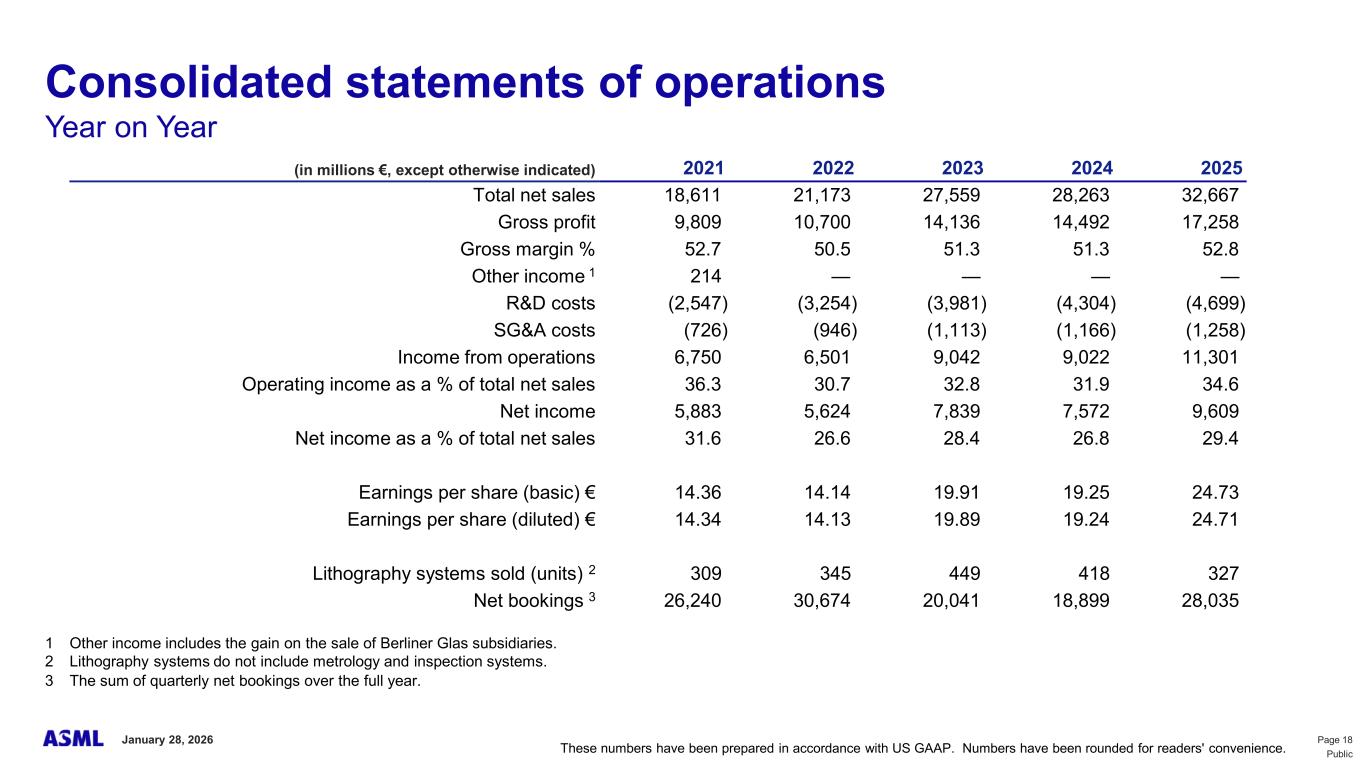 Consolidated statements of operations
Year on Year

| (in millions €, except otherwise indicated) | 2021 | 2022 | 2023 | 2024 | 2025 |
|---|---|---|---|---|---|
| Total net sales | 18,611 | 21,173 | 27,559 | 28,263 | 32,667 |
| Gross profit | 9,809 | 10,700 | 14,136 | 14,492 | 17,258 |
| Gross margin % | 52.7 | 50.5 | 51.3 | 51.3 | 52.8 |
| Other income $^1$ | 214 | — | — | — | — |
| R&D costs | (2,547) | (3,254) | (3,981) | (4,304) | (4,699) |
| SG&A costs | (726) | (946) | (1,113) | (1,166) | (1,258) |
| Income from operations | 6,750 | 6,501 | 9,042 | 9,022 | 11,301 |
| Operating income as a % of total net sales | 36.3 | 30.7 | 32.8 | 31.9 | 34.6 |
| Net income | 5,883 | 5,624 | 7,839 | 7,572 | 9,609 |
| Net income as a % of total net sales | 31.6 | 26.6 | 28.4 | 26.8 | 29.4 |
| Earnings per share (basic) € | 14.36 | 14.14 | 19.91 | 19.25 | 24.73 |
| Earnings per share (diluted) € | 14.34 | 14.13 | 19.89 | 19.24 | 24.71 |
| Lithography systems sold (units) $^2$ | 309 | 345 | 449 | 418 | 327 |
| Net bookings $^3$ | 26,240 | 30,674 | 20,041 | 18,899 | 28,035 |

1 Other income includes the gain on the sale of Berliner Glas subsidiaries.
2 Lithography systems do not include metrology and inspection systems.
3 The sum of quarterly net bookings over the full year.

ASML January 28, 2026

These numbers have been prepared in accordance with US GAAP. Numbers have been rounded for readers' convenience.

Page 18
Public